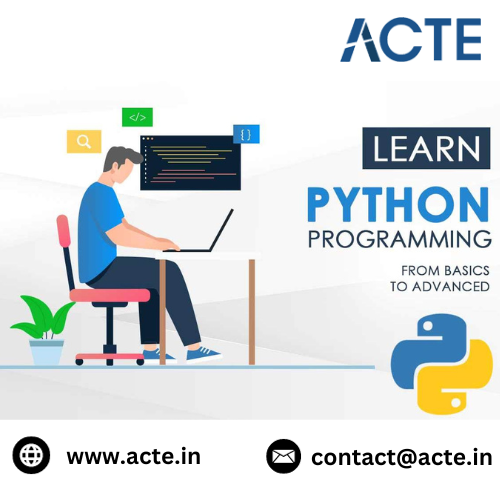 ACTE

</>

{ }

LEARN

PYTHON

PROGRAMMING

FROM BASICS TO ADVANCED

www.acte.in

contact@acte.in